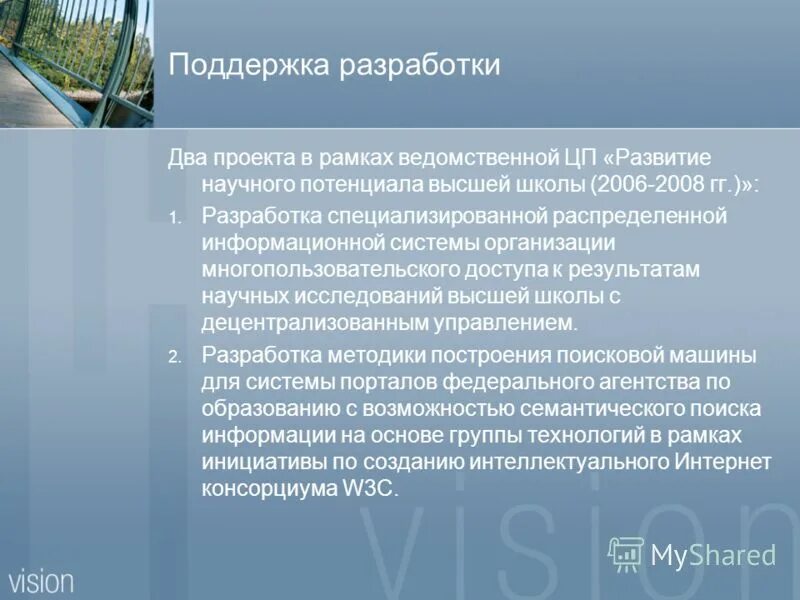 Поддержка разработки

Два проекта в рамках ведомственной ЦП «Развитие научного потенциала высшей школы (2006-2008 гг.)»:

1. Разработка специализированной распределенной информационной системы организации многопользовательского доступа к результатам научных исследований высшей школы с децентрализованным управлением.
2. Разработка методики построения поисковой машины для системы порталов федерального агентства по образованию с возможностью семантического поиска информации на основе группы технологий в рамках инициативы по созданию интеллектуального Интернет консорциума W3C.

vision

vision

MyShared